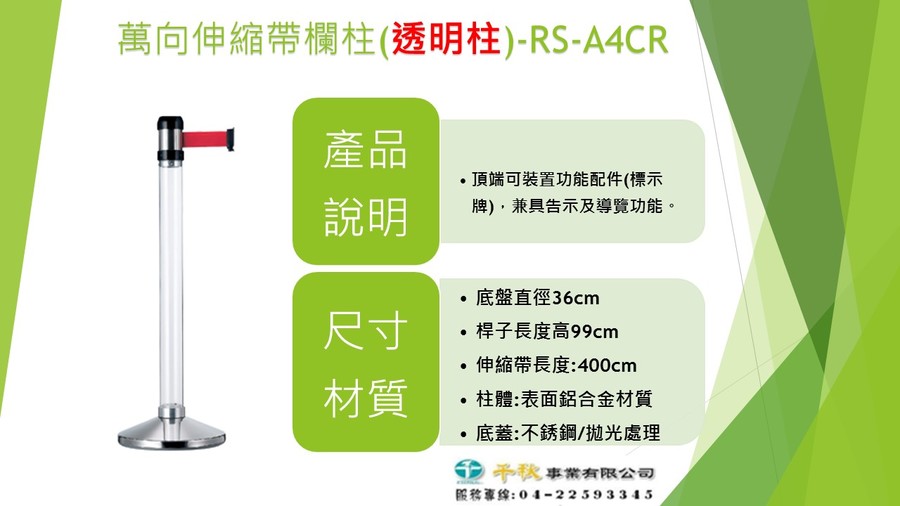 萬向伸縮帶欄柱(透明柱)-RS-A4CR

產品說明

• 頂端可裝置功能配件(標示牌)，兼具告示及導覽功能。

尺寸材質

• 底盤直徑36cm
• 桿子長度高99cm
• 伸縮帶長度:400cm
• 柱體:表面鋁合金材質
• 底蓋:不銹鋼/拋光處理

千秋 事業有限公司
服務專線:04-22593345